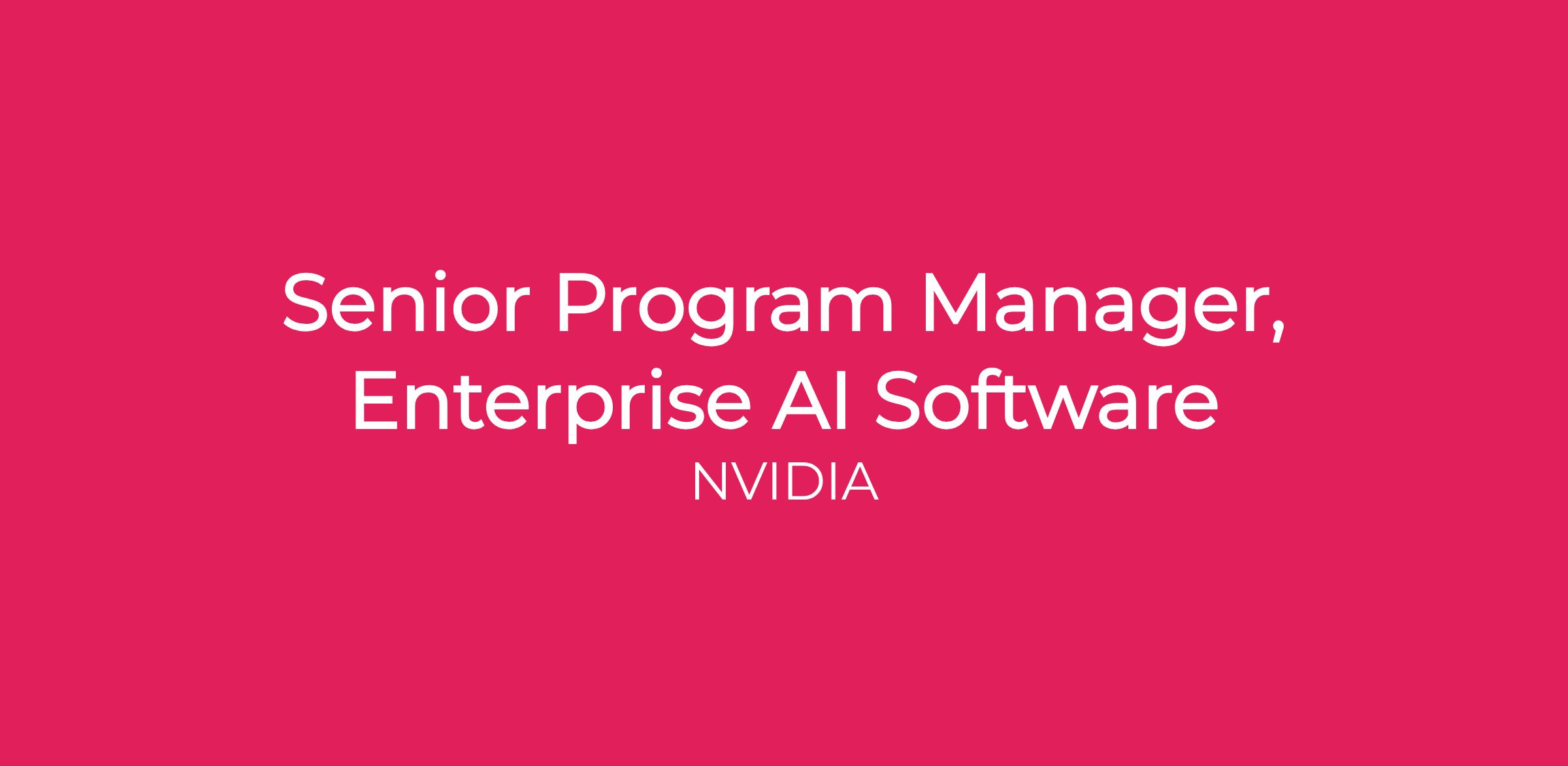 Senior Program Manager, Enterprise AI Software

NVIDIA